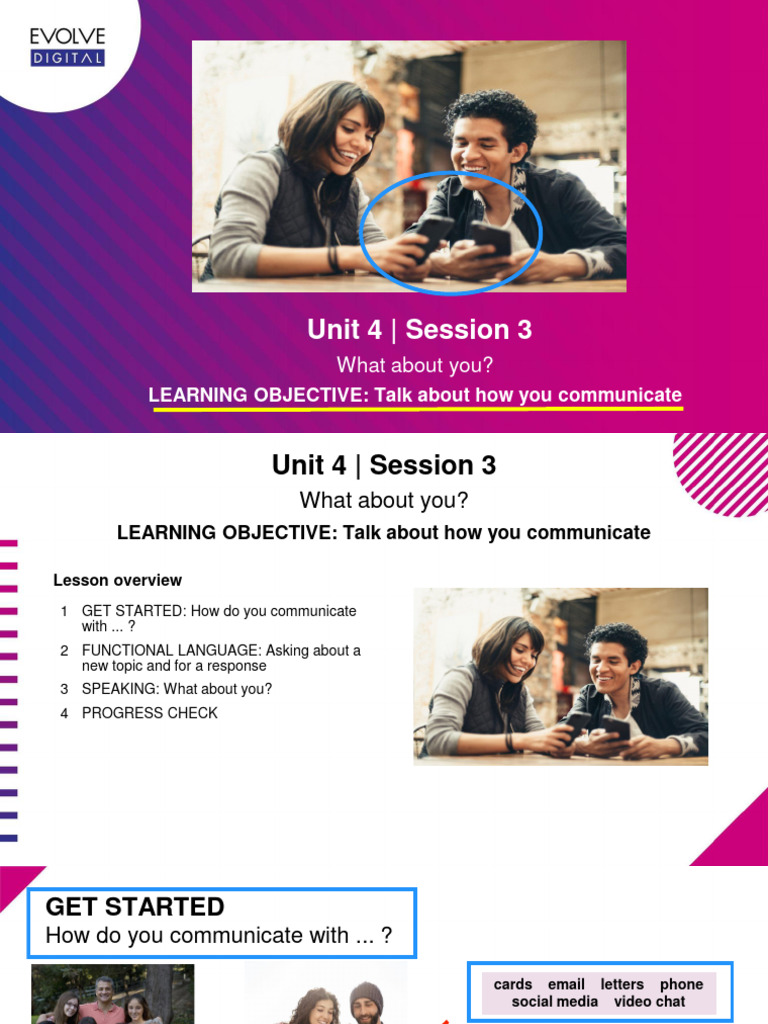 EVOLVE
DIGITAL

Unit 4 | Session 3
What about you?
LEARNING OBJECTIVE: Talk about how you communicate

Unit 4 | Session 3
What about you?
LEARNING OBJECTIVE: Talk about how you communicate

Lesson overview
1 GET STARTED: How do you communicate with ... ?
2 FUNCTIONAL LANGUAGE: Asking about a new topic and for a response
3 SPEAKING: What about you?
4 PROGRESS CHECK

GET STARTED
How do you communicate with ... ?

cards email letters phone social media video chat